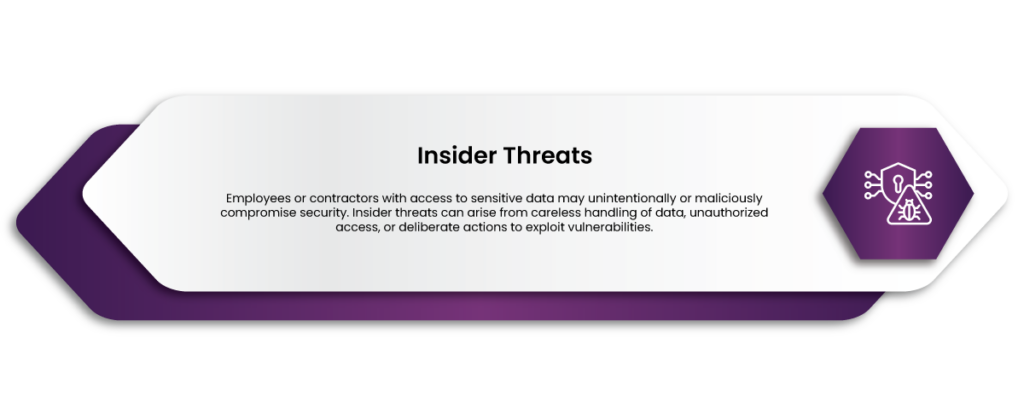 Insider Threats

Employees or contractors with access to sensitive data may unintentionally or maliciously compromise security. Insider threats can arise from careless handling of data, unauthorized access, or deliberate actions to exploit vulnerabilities.